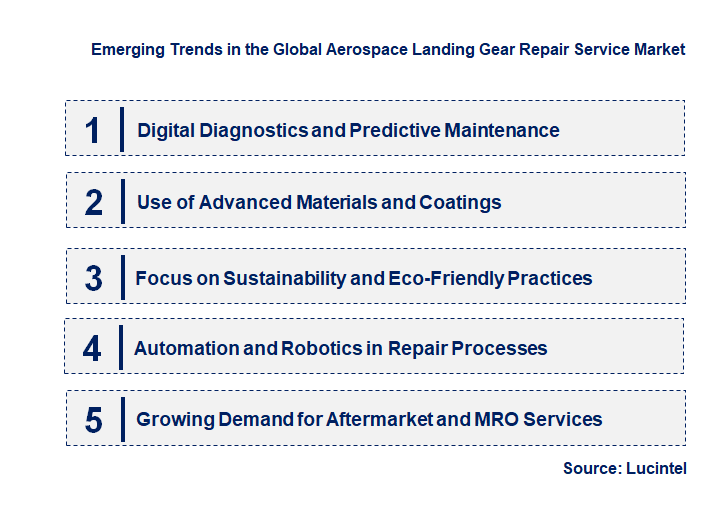 Emerging Trends in the Global Aerospace Landing Gear Repair Service Market

1 Digital Diagnostics and Predictive Maintenance

2 Use of Advanced Materials and Coatings

3 Focus on Sustainability and Eco-Friendly Practices

4 Automation and Robotics in Repair Processes

5 Growing Demand for Aftermarket and MRO Services

Source: Lucintel